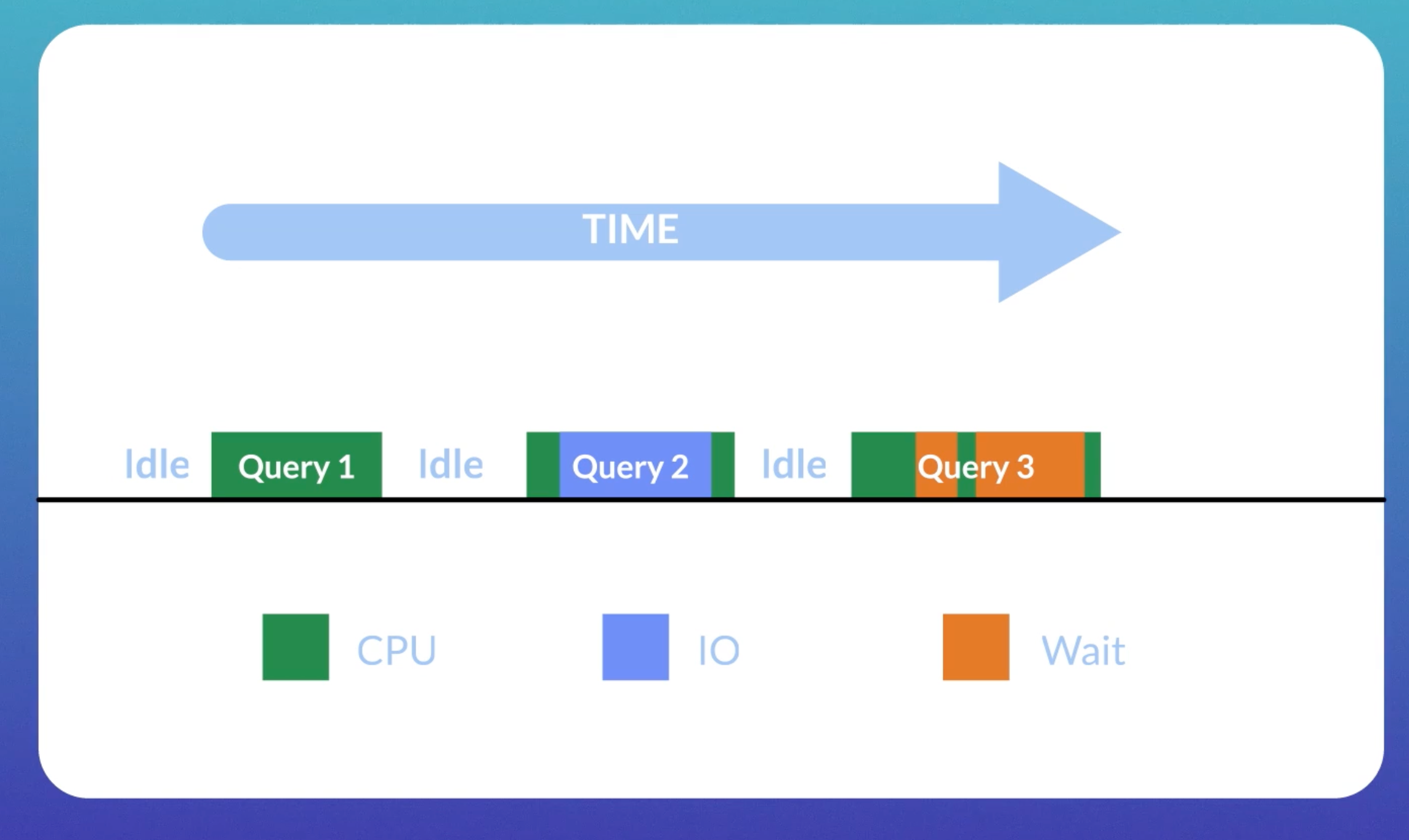 TIME

Idle Query 1 Idle Query 2 Idle Query 3

CPU IO Wait